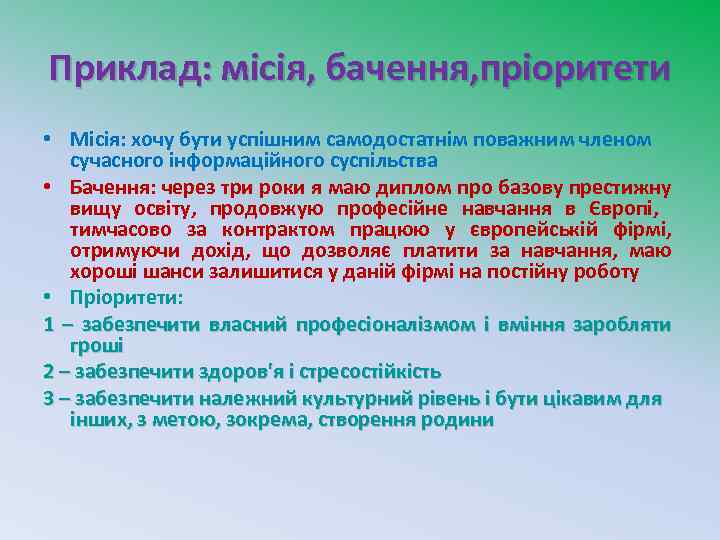 Приклад: місія, бачення,пріоритети

• Місія: хочу бути успішним самодостатнім поважним членом сучасного інформаційного суспільства

• Бачення: через три роки я маю диплом про базову престижну вищу освіту, продовжую професійне навчання в Європі, тимчасово за контрактом працюю у європейській фірмі, отримуючи дохід, що дозволяє платити за навчання, маю хороші шанси залишитися у даній фірмі на постійну роботу

• Пріоритети:

1 – забезпечити власний професіоналізмом і вміння заробляти гроші

2 – забезпечити здоров'я і стресостійкість

3 – забезпечити належний культурний рівень і бути цікавим для інших, з метою, зокрема, створення родини